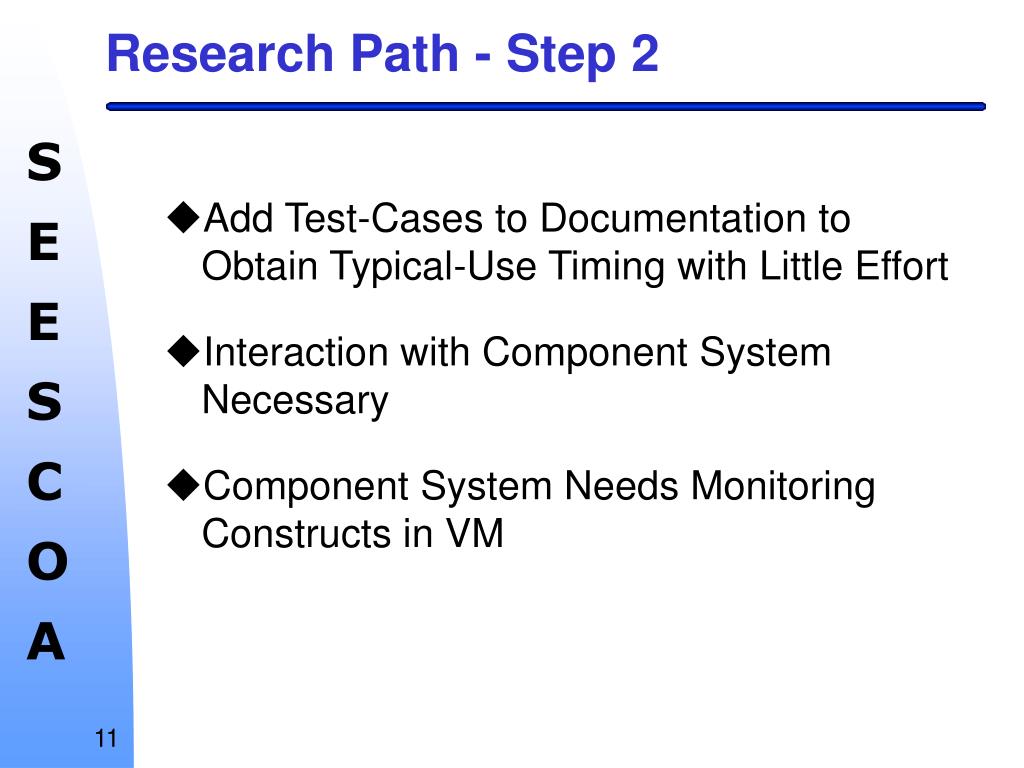 Research Path - Step 2

S
E
E
S
C
O
A

◆Add Test-Cases to Documentation to Obtain Typical-Use Timing with Little Effort

◆Interaction with Component System Necessary

◆Component System Needs Monitoring Constructs in VM

11